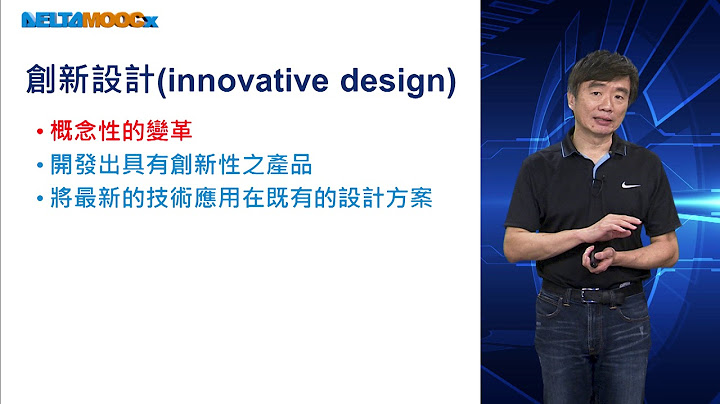 DELTAMOOCx

創新設計(innovative design)

• 概念性的變革
• 開發出具有創新性之產品
• 將最新的技術應用在既有的設計方案